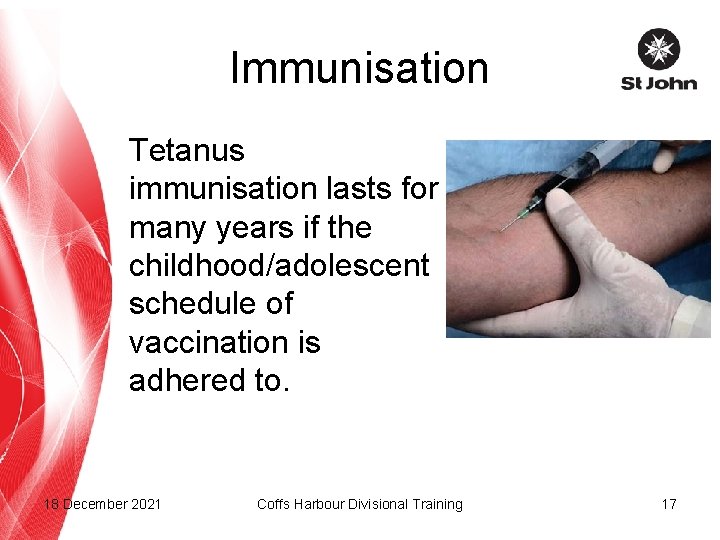 Immunisation

St John

Tetanus immunisation lasts for many years if the childhood/adolescent schedule of vaccination is adhered to.

18 December 2021

Coffs Harbour Divisional Training

17